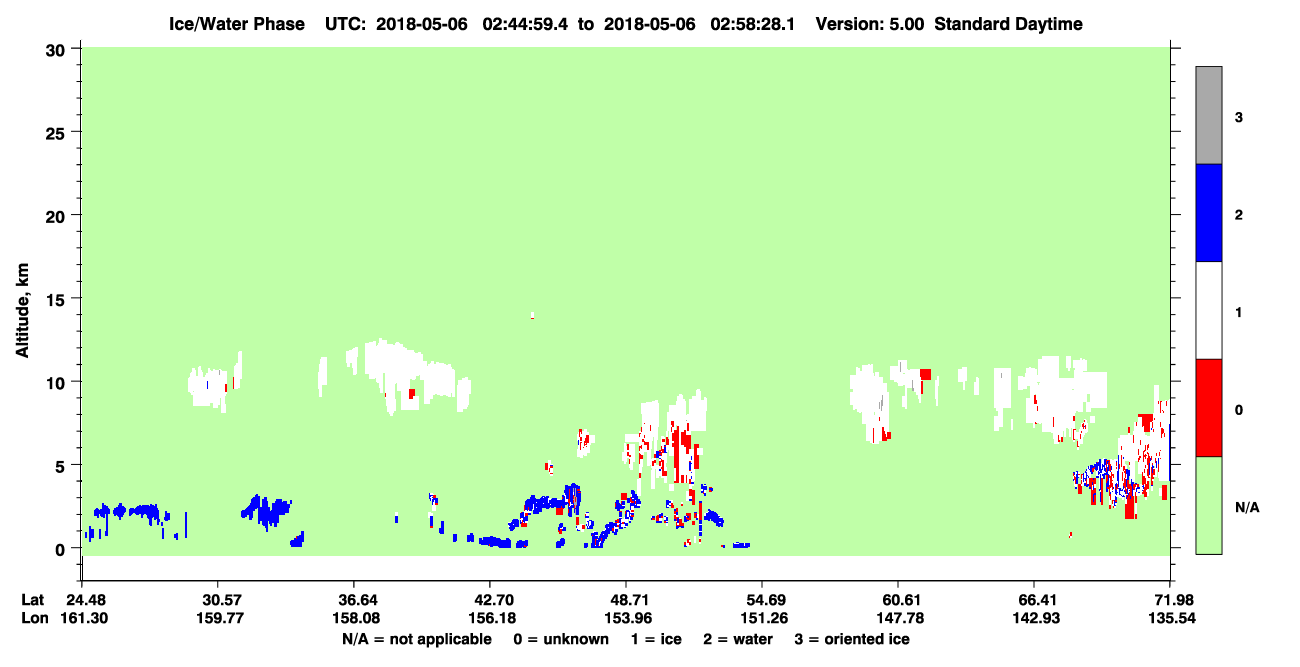 Ice/Water Phase UTC: 2018-05-06 02:44:59.4 to 2018-05-06 02:58:28.1 Version: 5.00 Standard Daytime

Altitude, km

30
25
20
15
10
5
0

3
2
1
0
N/A

Lat 24.48 30.57 36.64 42.70 48.71 54.69 60.61 66.41 71.98
Lon 161.30 159.77 158.08 156.18 153.96 151.26 147.78 142.93 135.54

N/A = not applicable 0 = unknown 1 = ice 2 = water 3 = oriented ice